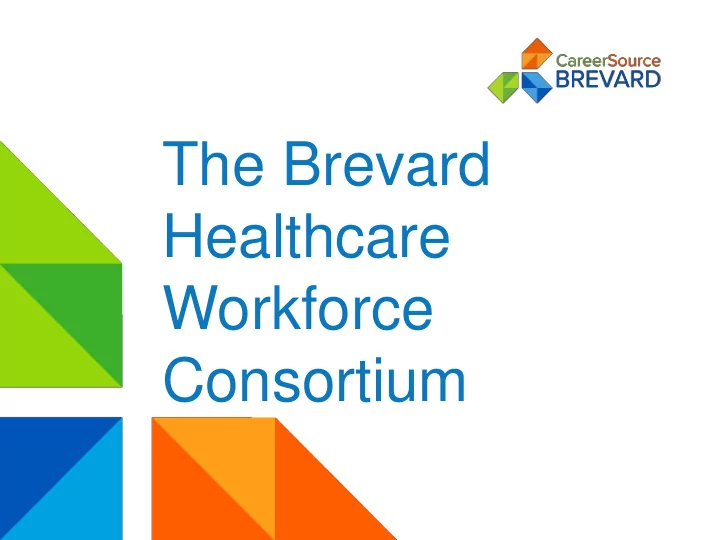 CareerSource
BREVARD

The Brevard Healthcare Workforce Consortium